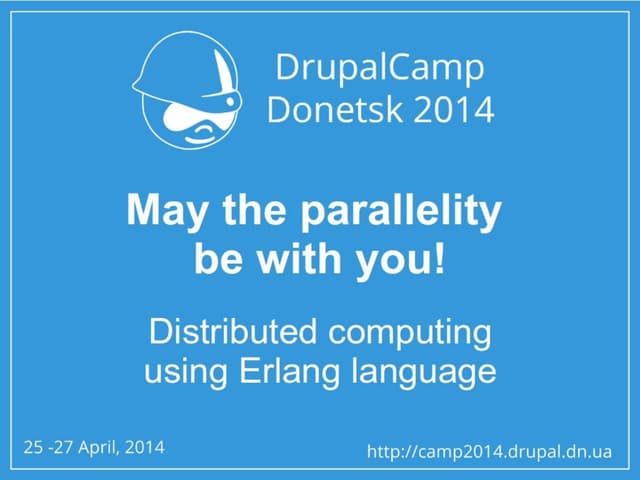 DrupalCamp
Donetsk 2014

May the parallelity be with you!

Distributed computing using Erlang language

25 -27 April, 2014

http://camp2014.drupal.dn.ua